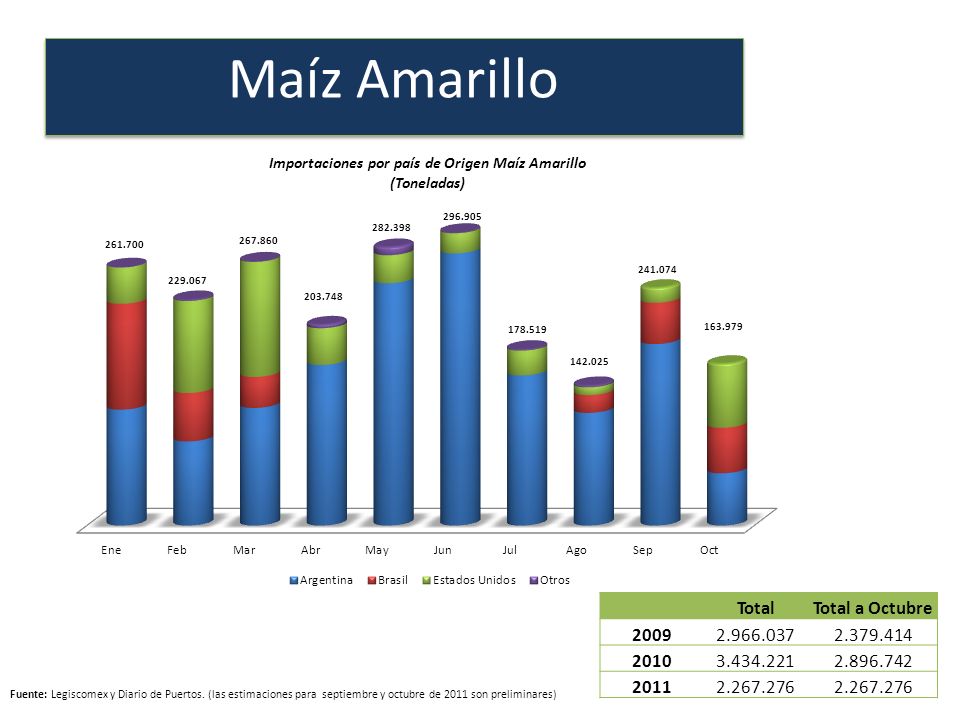 Maíz Amarillo

Importaciones por país de Origen Maíz Amarillo
(Toneladas)

261.700
229.067
267.860
203.748
282.398
296.905
178.519
142.025
241.074
163.979

Ene Feb Mar Abr May Jun Jul Ago Sep Oct

Argentina Brasil Estados Unidos Otros

| | Total | Total a Octubre |
|---|---|---|
| 2009 | 2.966.037 | 2.379.414 |
| 2010 | 3.434.221 | 2.896.742 |
| 2011 | 2.267.276 | 2.267.276 |

Fuente: Legiscomex y Diario de Puertos. (las estimaciones para septiembre y octubre de 2011 son preliminares)